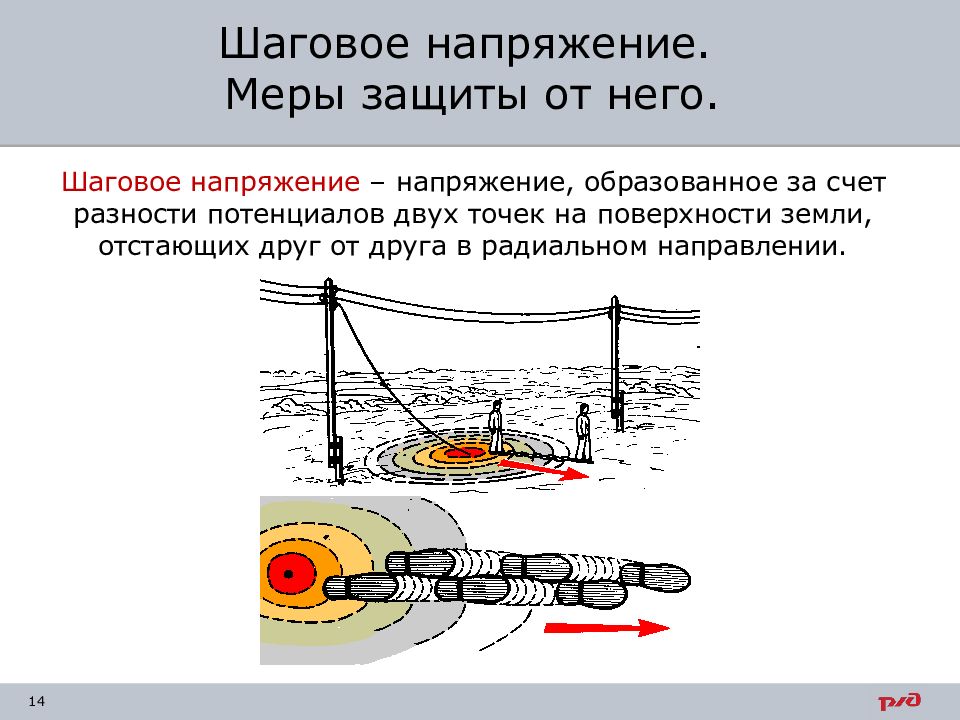 Шаговое напряжение.
Меры защиты от него.

Шаговое напряжение – напряжение, образованное за счет разности потенциалов двух точек на поверхности земли, отстающих друг от друга в радиальном направлении.

14

РЖД